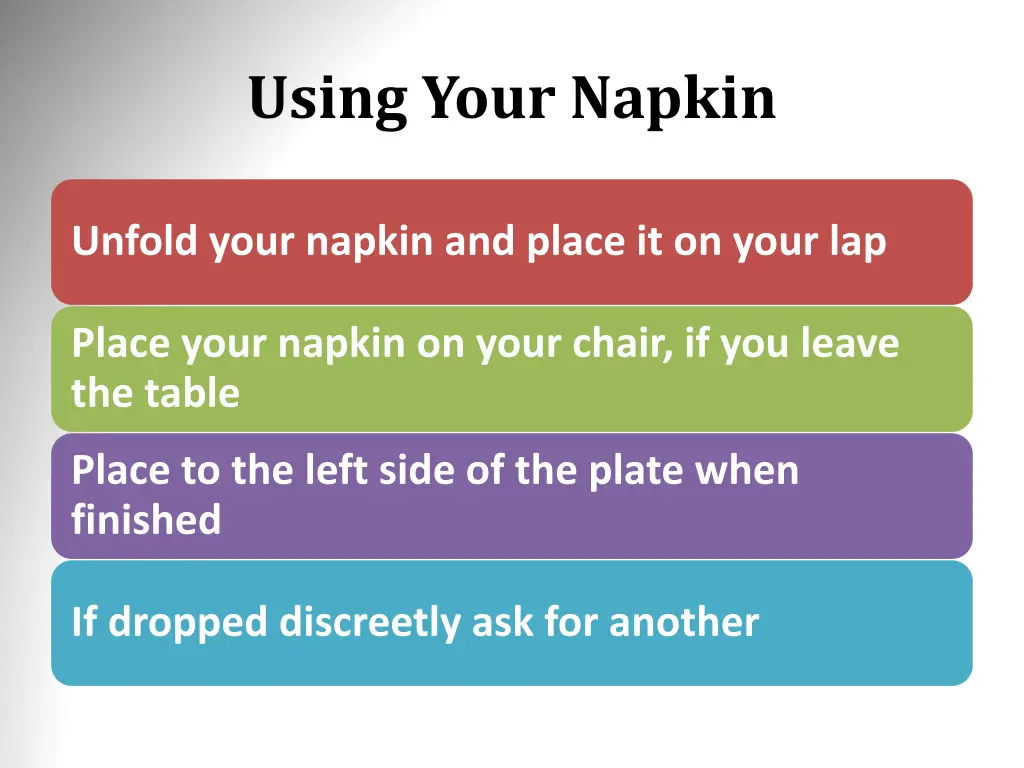 Using Your Napkin

Unfold your napkin and place it on your lap

Place your napkin on your chair, if you leave the table

Place to the left side of the plate when finished

If dropped discreetly ask for another